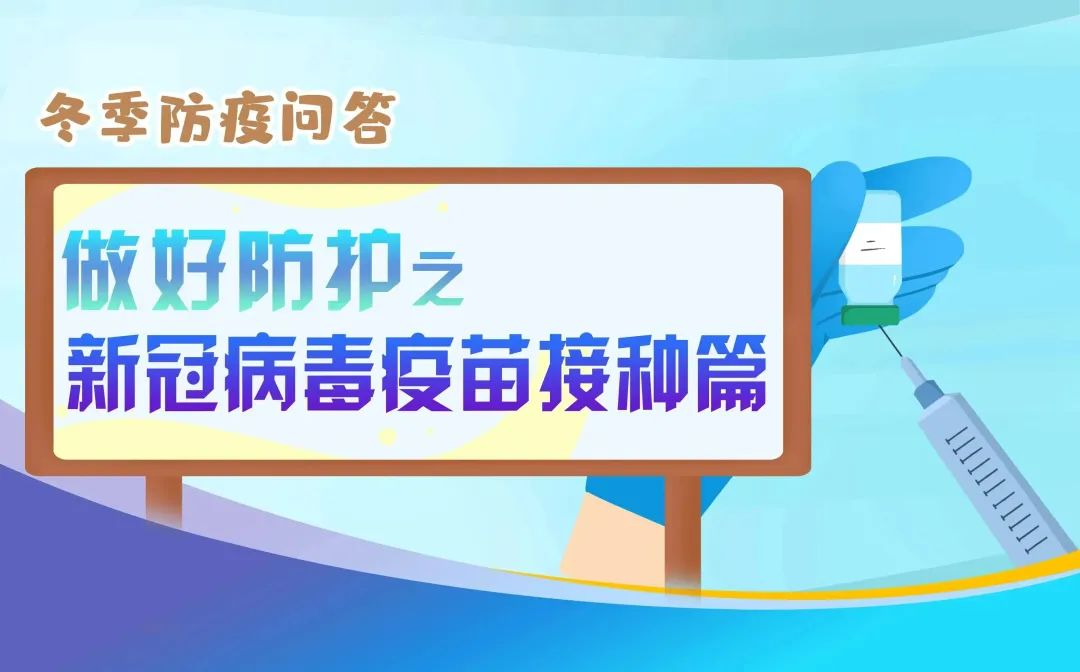 冬季防疫问答

做好防护之
新冠病毒疫苗接种篇